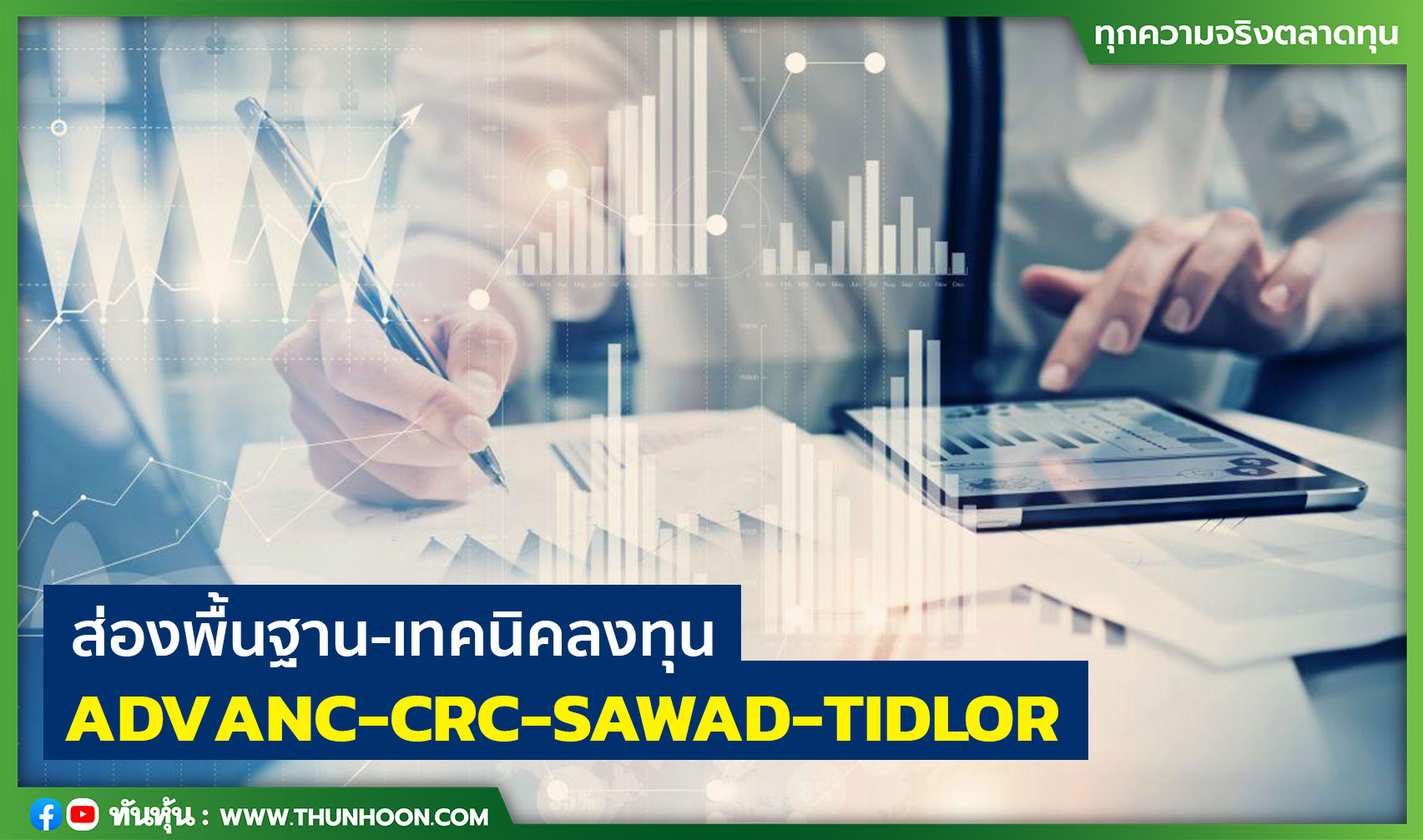 ทุกความจริงตลาดทุน

ส่องพื้นฐาน-เทคนิคลงทุน
ADVANC-CRC-SAWAD-TIDLOR

ทันหุ้น : WWW.THUNHOON.COM